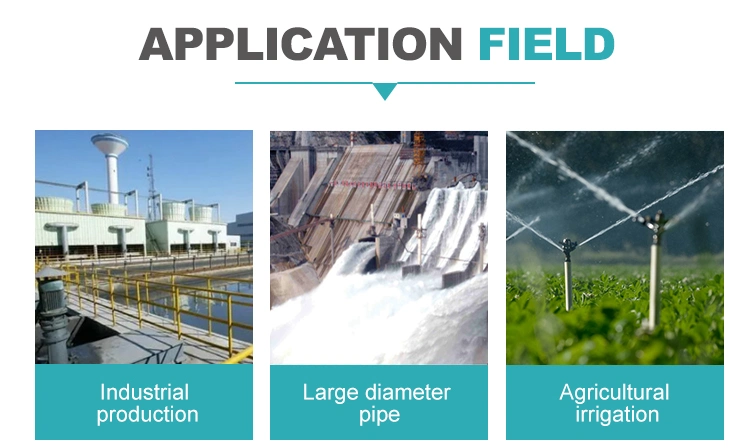 APPLICATION FIELD

Industrial production

Large diameter pipe

Agricultural irrigation